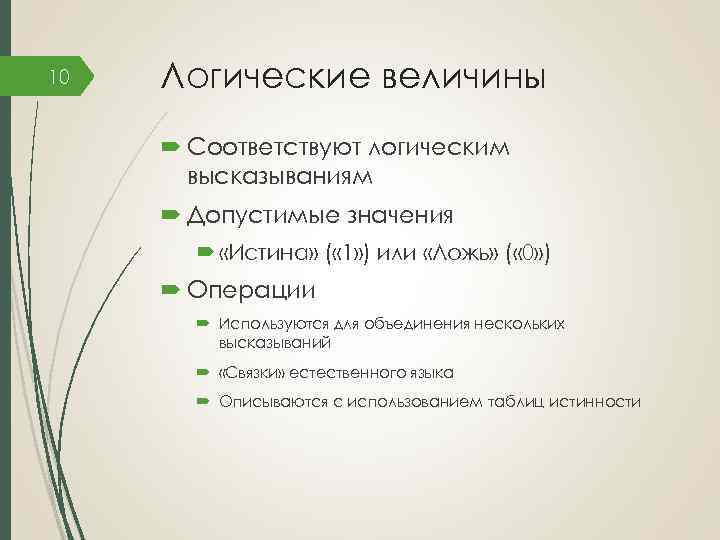 10

Логические величины

Соответствуют логическим высказываниям

Допустимые значения

«Истина» («1») или «Ложь» («0»)

Операции

Используются для объединения нескольких высказываний

«Связки» естественного языка

Описываются с использованием таблиц истинности